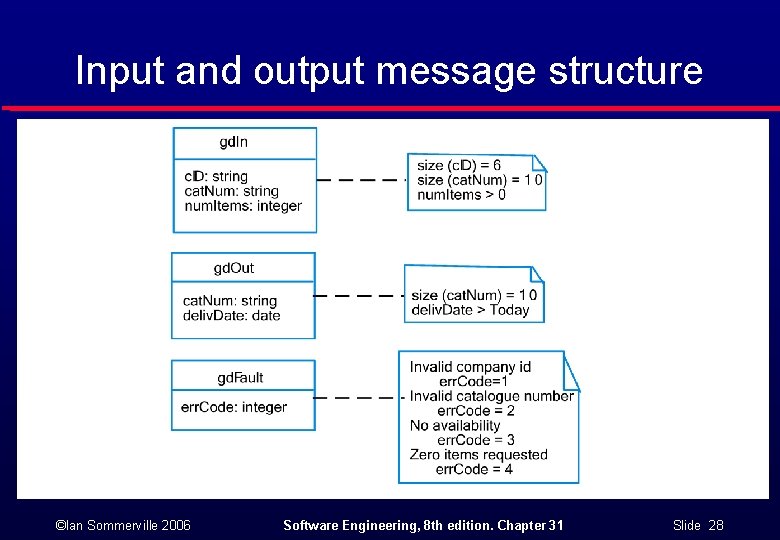 Input and output message structure

gdIn

cID: string
catNum: string
numItems: integer

size (cID) = 6
size (catNum) = 10
numItems > 0

gdOut

catNum: string
delivDate: date

size (catNum) = 10
delivDate > Today

gdFault

errCode: integer

Invalid company id
errCode=1
Invalid catalogue number
errCode = 2
No availability
errCode = 3
Zero items requested
errCode = 4

©Ian Sommerville 2006

Software Engineering, 8th edition. Chapter 31

Slide 28